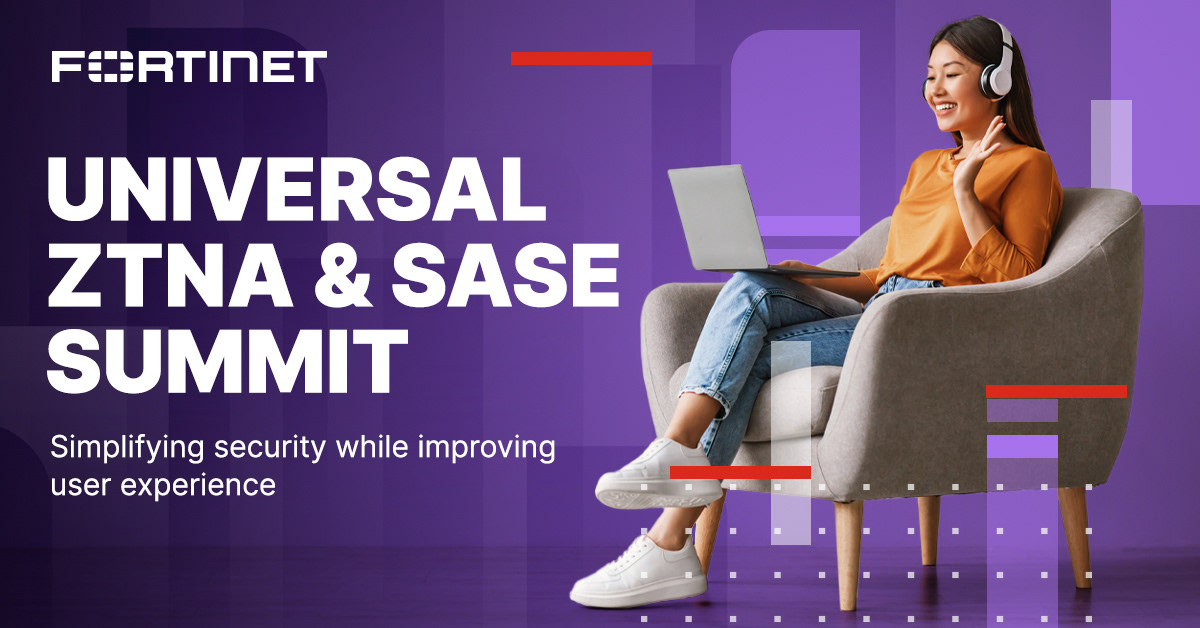 FORTINET

UNIVERSAL ZTNA & SASE SUMMIT

Simplifying security while improving user experience